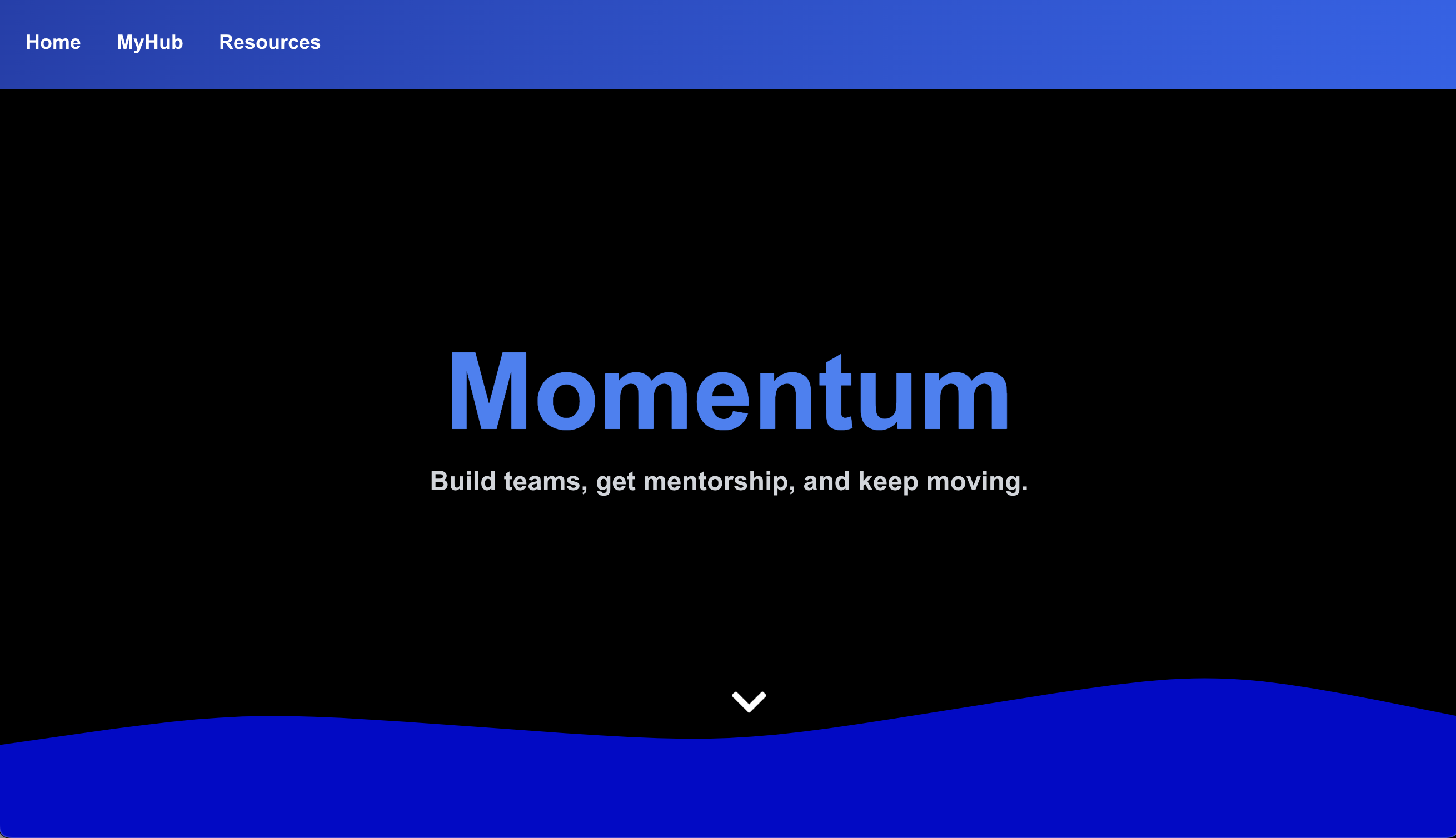 Home MyHub Resources

Momentum

Build teams, get mentorship, and keep moving.